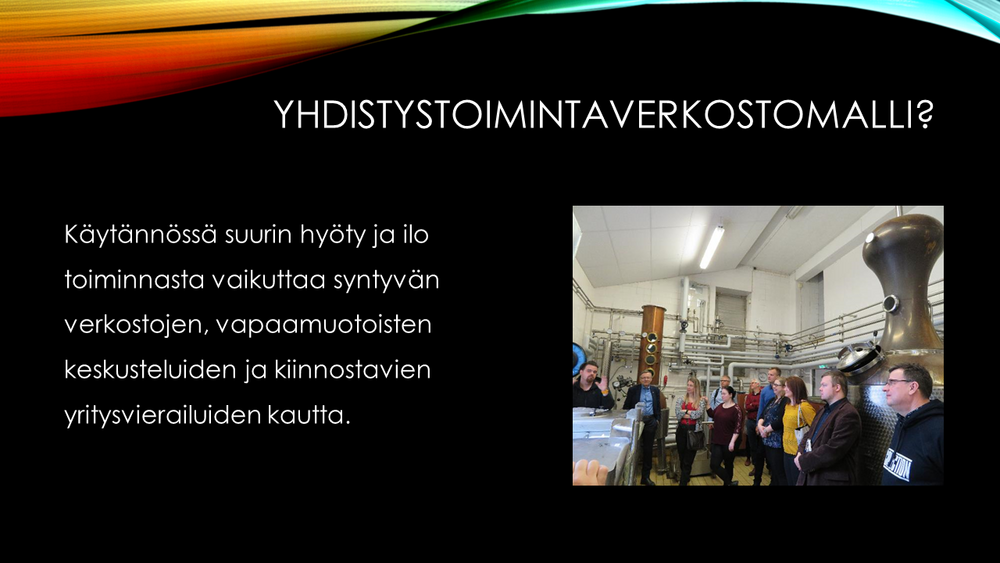 YHDISTYSTOIMINTAVERKOSTOMALLI?

Käytännössä suurin hyöty ja ilo toiminnasta vaikuttaa syntyvän verkostojen, vapaamuotoisten keskusteluiden ja kiinnostavien yritysvierailuiden kautta.